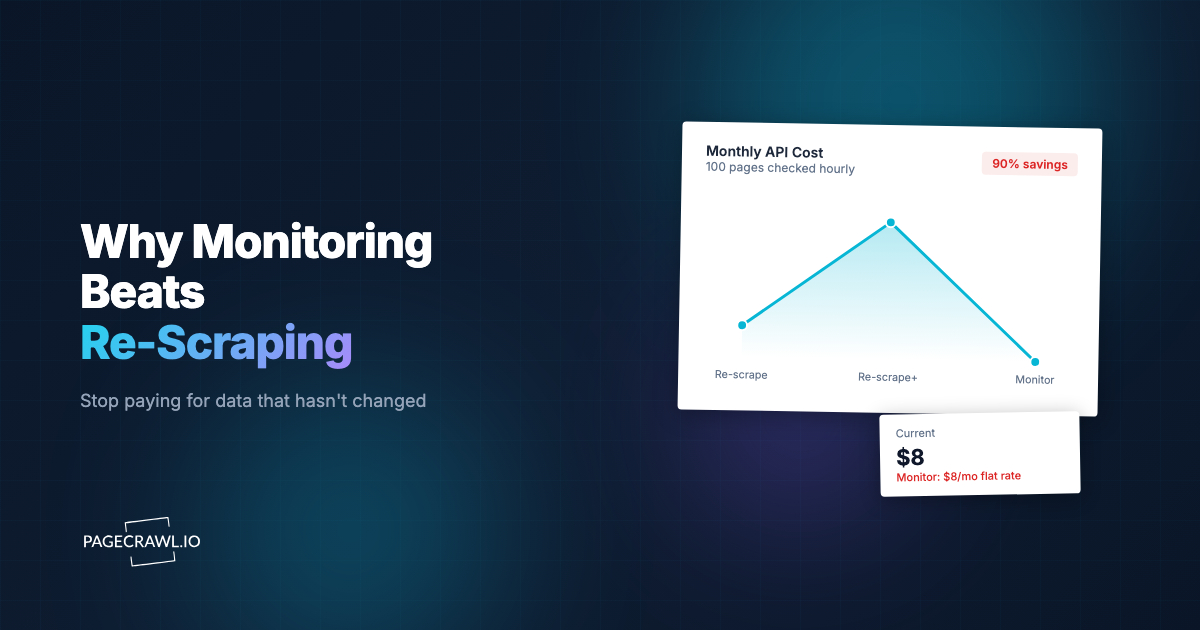 Why Monitoring Beats Re-Scraping

Stop paying for data that hasn't changed

PAGECRAWL.IO

Monthly API Cost
100 pages checked hourly

90% savings

Re-scrape
Re-scrape+
Monitor

Current
$8
Monitor: $8/mo flat rate